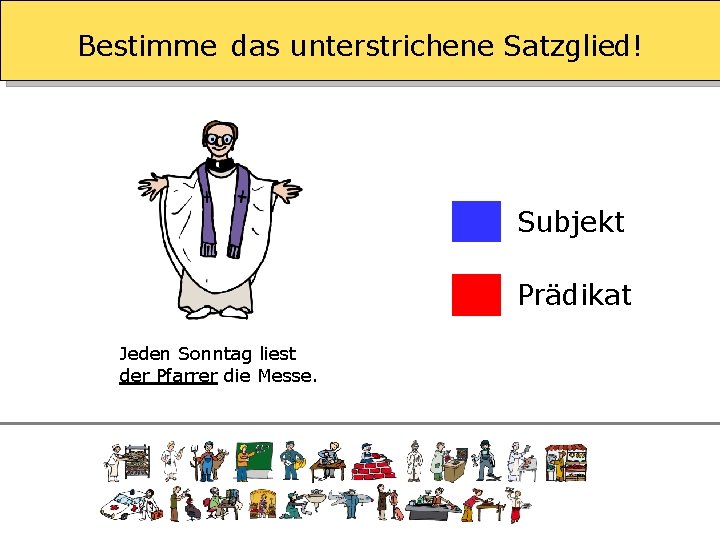 Bestimme das unterstrichene Satzglied!

Subjekt

Prädikat

Jeden Sonntag liest der Pfarrer die Messe.